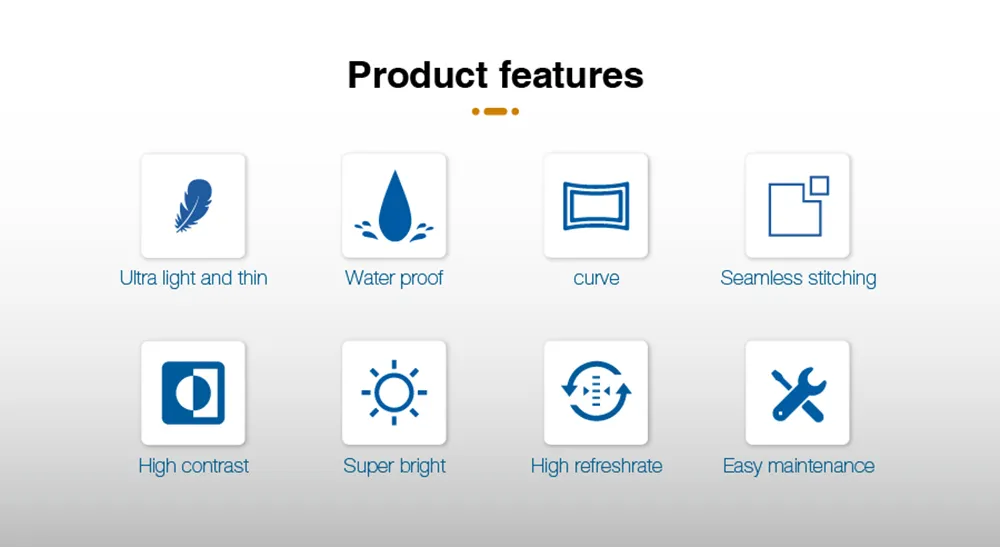 Product features

Ultra light and thin

Water proof

curve

Seamless stitching

High contrast

Super bright

High refreshrate

Easy maintenance